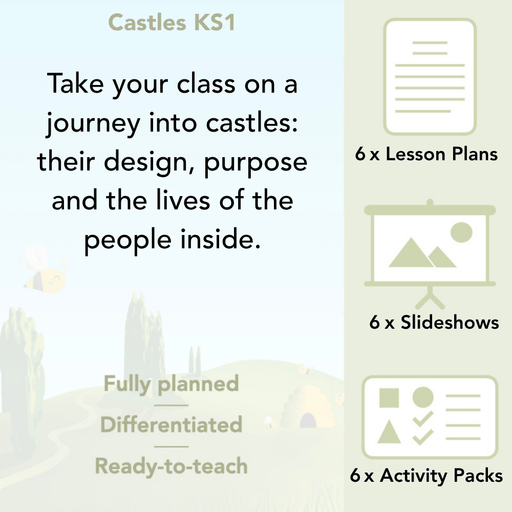 Castles KS1

Take your class on a journey into castles: their design, purpose and the lives of the people inside.

Fully planned

Differentiated

Ready-to-teach

6 x Lesson Plans

6 x Slideshows

6 x Activity Packs